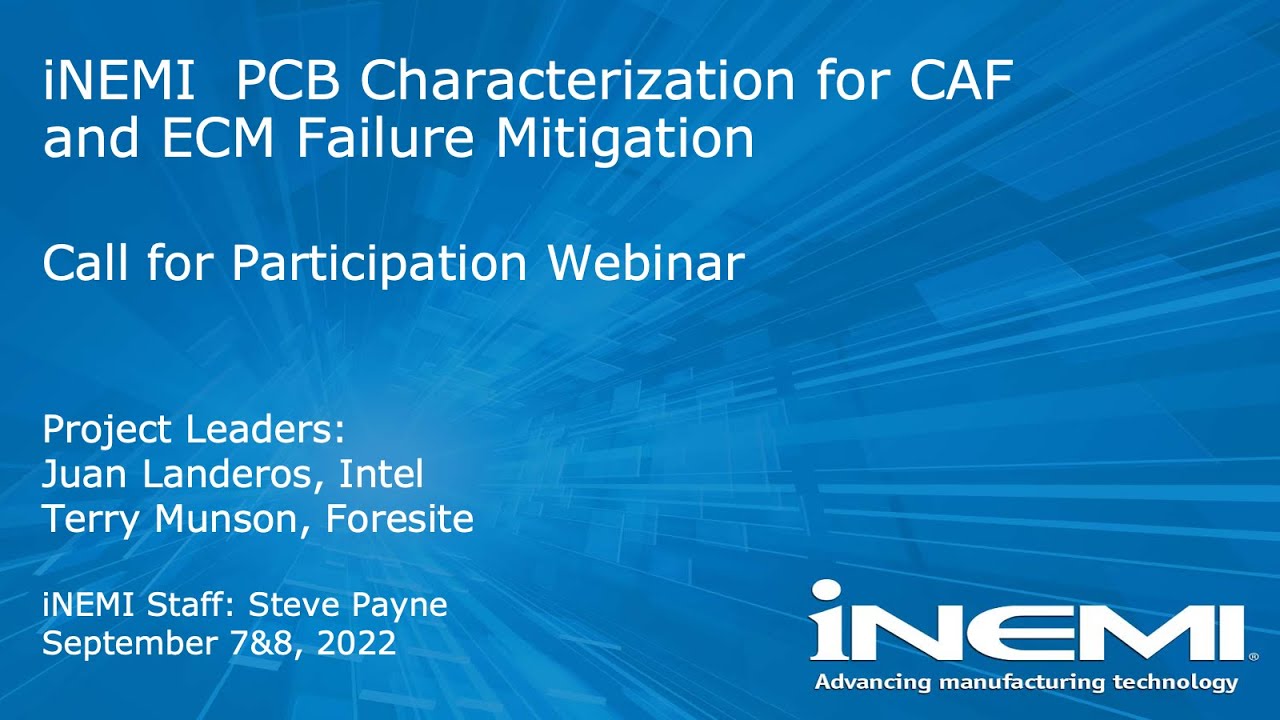 iNEMI PCB Characterization for CAF and ECM Failure Mitigation

Call for Participation Webinar

Project Leaders:
Juan Landeros, Intel
Terry Munson, Foresite

iNEMI Staff: Steve Payne
September 7&8, 2022

iNEMI®
Advancing manufacturing technology